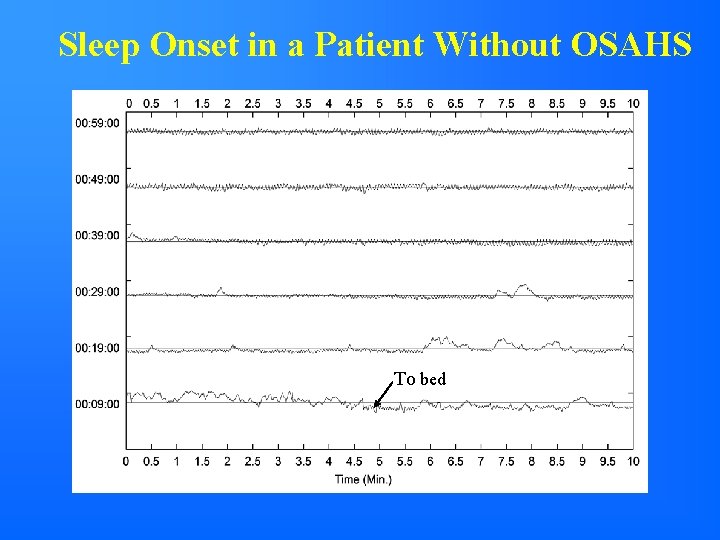 Sleep Onset in a Patient Without OSAHS

0 0.5 1 1.5 2 2.5 3 3.5 4 4.5 5 5.5 6 6.5 7 7.5 8 8.5 9 9.5 10

00:59:00

00:49:00

00:39:00

00:29:00

00:19:00

To bed

00:09:00

0 0.5 1 1.5 2 2.5 3 3.5 4 4.5 5 5.5 6 6.5 7 7.5 8 8.5 9 9.5 10

Time (Min.)